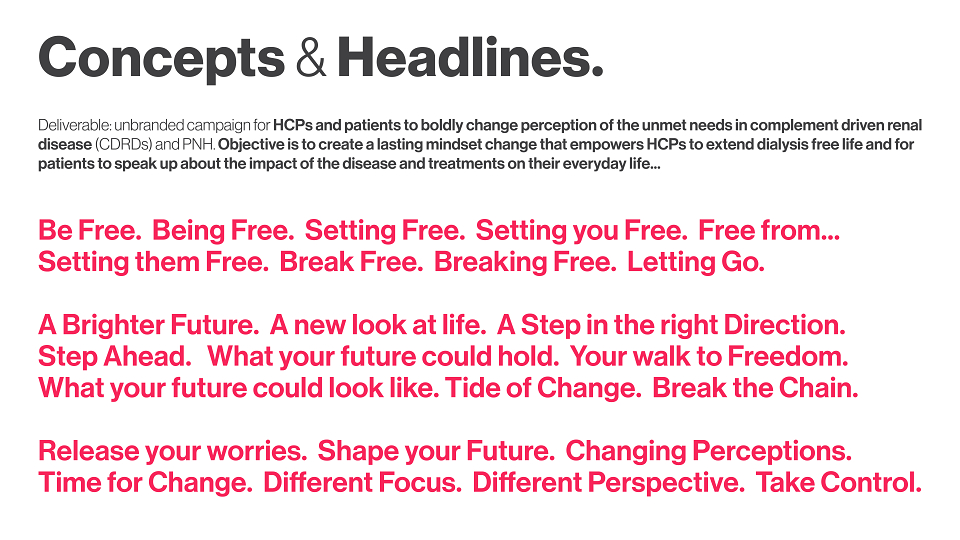 Concepts & Headlines.

Deliverable: unbranded campaign for HCPs and patients to boldly change perception of the unmet needs in complement driven renal disease (CDRDs) and PNH. Objective is to create a lasting mindset change that empowers HCPs to extend dialysis free life and for patients to speak up about the impact of the disease and treatments on their everyday life...

Be Free. Being Free. Setting Free. Setting you Free. Free from... Setting them Free. Break Free. Breaking Free. Letting Go.

A Brighter Future. A new look at life. A Step in the right Direction. Step Ahead. What your future could hold. Your walk to Freedom. What your future could look like. Tide of Change. Break the Chain.

Release your worries. Shape your Future. Changing Perceptions. Time for Change. Different Focus. Different Perspective. Take Control.